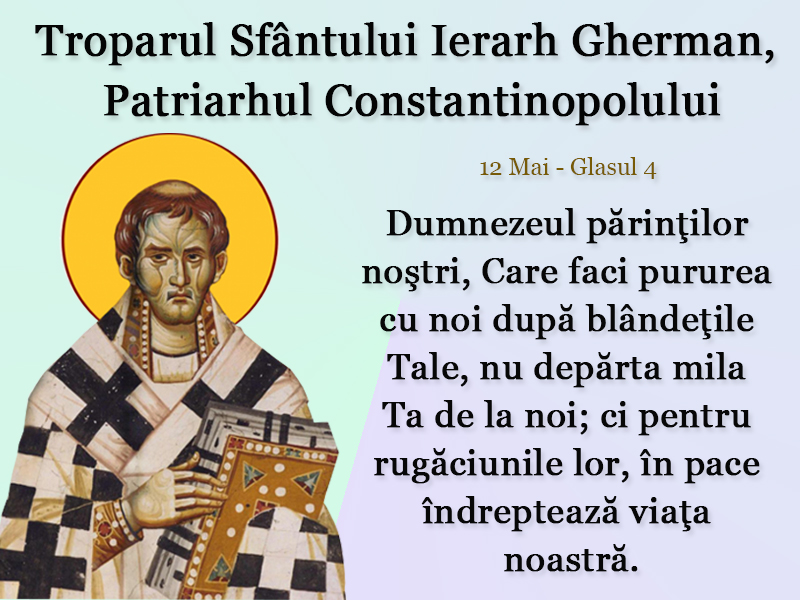 Troparul Sfântului Ierarh Gherman, Patriarhul Constantinopolului

12 Mai - Glasul 4

Dumnezeul părinţilor noştri, Care faci pururea cu noi după blândeţile Tale, nu depărta mila Ta de la noi; ci pentru rugăciunile lor, în pace îndreptează viaţa noastră.